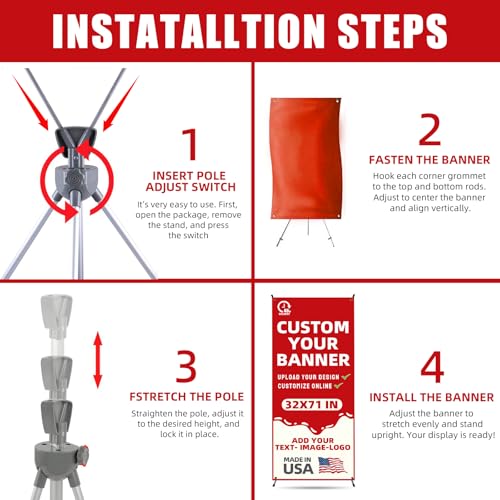 INSTATALLTION STEPS

1
INSERT POLE ADJUST SWITCH
It's very easy to use. First, open the package, remove the stand, and press the switch

2
FASTEN THE BANNER
Hook each corner grommet to the top and bottom rods. Adjust to center the banner and align vertically.

3
FSTRETCH THE POLE
Straighten the pole, adjust it to the desired height, and lock it in place.

CUSTOM YOUR BANNER
UPLOAD YOUR DESIGN
CUSTOMIZE ONLINE
32X71 IN
ADD YOUR TEXT- IMAGE-LOGO
MADE IN USA

4
INSTALL THE BANNER
Adjust the banner to stretch evenly and stand upright. Your display is ready!